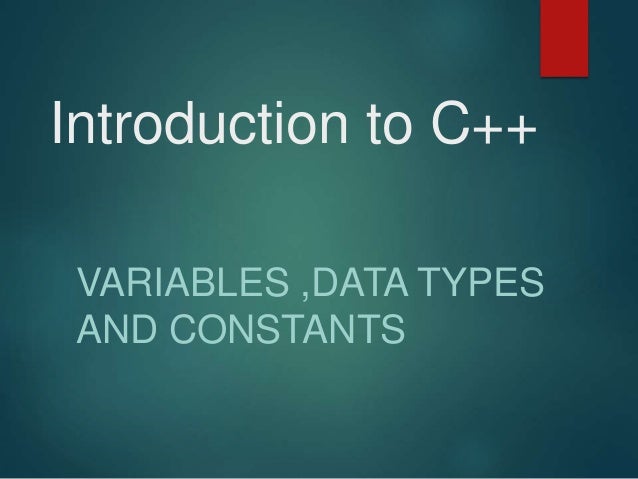 Introduction to C++

VARIABLES ,DATA TYPES AND CONSTANTS